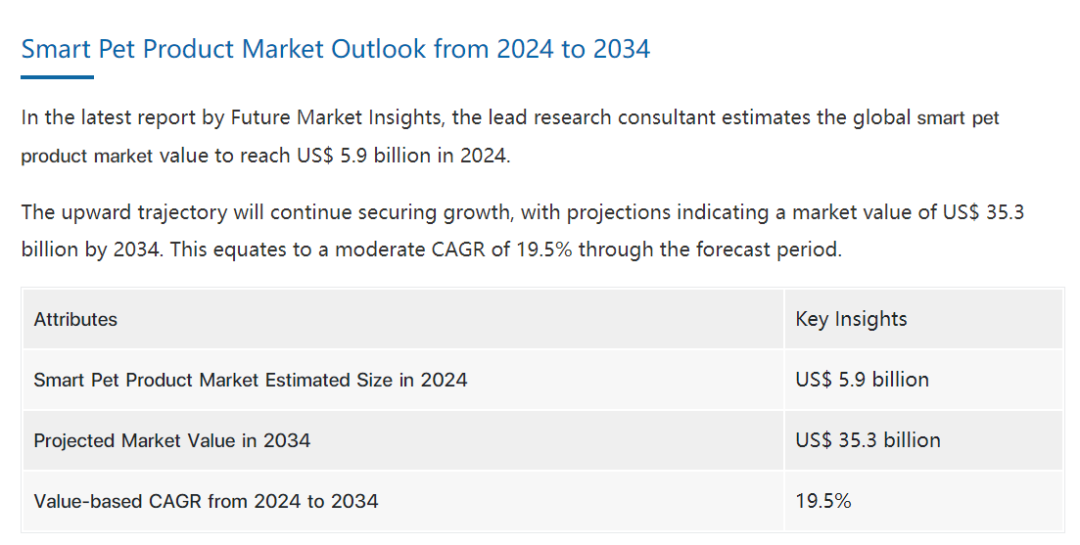 Smart Pet Product Market Outlook from 2024 to 2034

In the latest report by Future Market Insights, the lead research consultant estimates the global smart pet product market value to reach US$ 5.9 billion in 2024.

The upward trajectory will continue securing growth, with projections indicating a market value of US$ 35.3 billion by 2034. This equates to a moderate CAGR of 19.5% through the forecast period.

| Attributes | Key Insights |
|---|---|
| Smart Pet Product Market Estimated Size in 2024 | US$ 5.9 billion |
| Projected Market Value in 2034 | US$ 35.3 billion |
| Value-based CAGR from 2024 to 2034 | 19.5% |